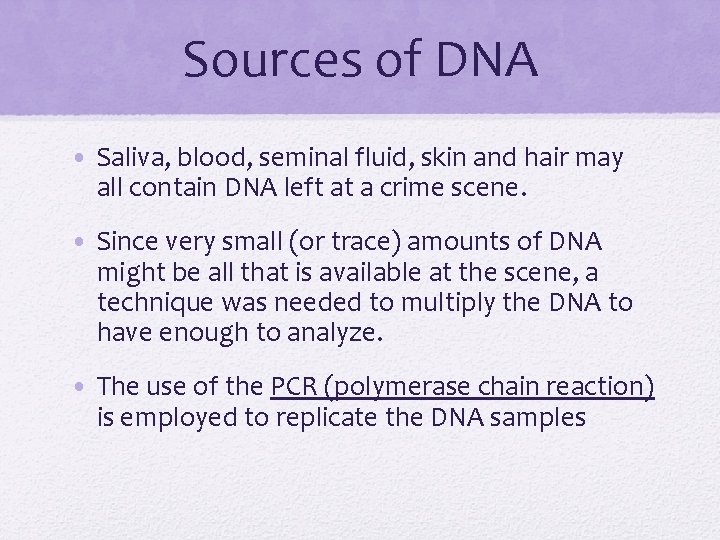 Sources of DNA

• Saliva, blood, seminal fluid, skin and hair may all contain DNA left at a crime scene.

• Since very small (or trace) amounts of DNA might be all that is available at the scene, a technique was needed to multiply the DNA to have enough to analyze.

• The use of the PCR (polymerase chain reaction) is employed to replicate the DNA samples